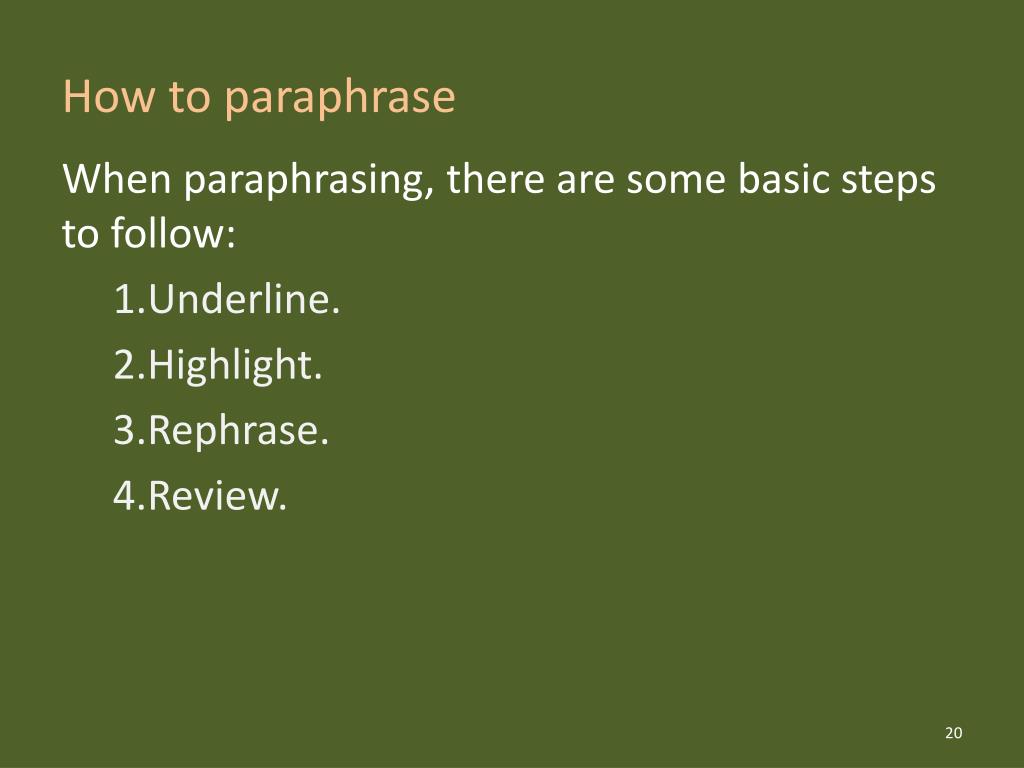 How to paraphrase

When paraphrasing, there are some basic steps to follow:

1.Underline.

2.Highlight.

3.Rephrase.

4.Review.

20